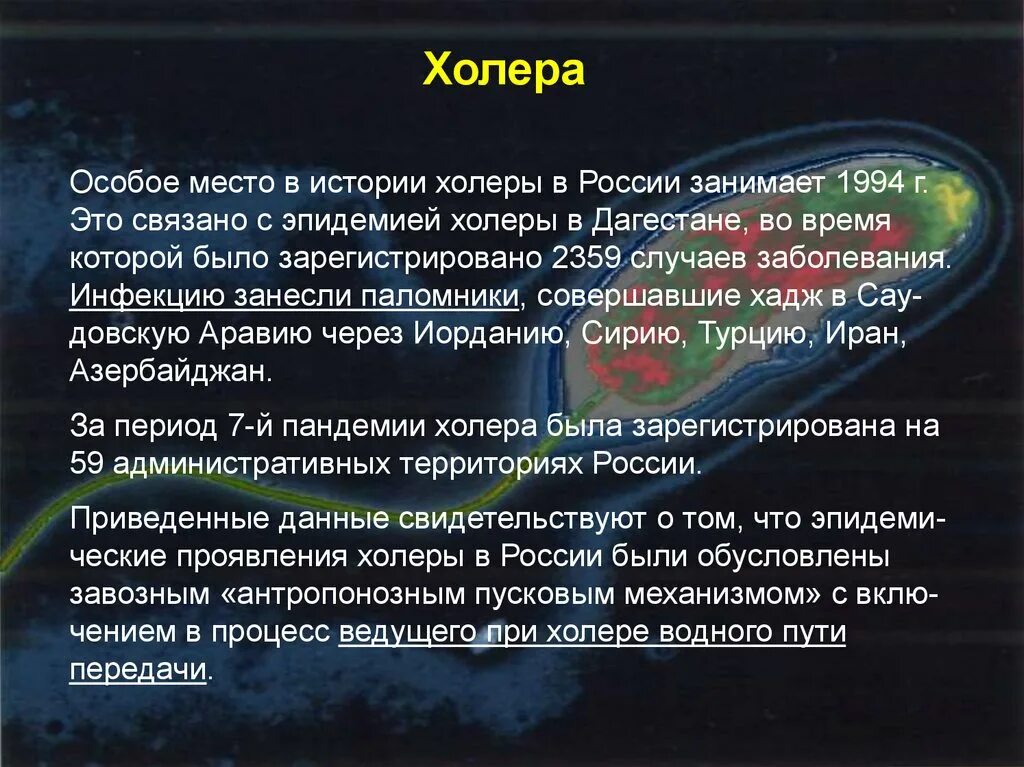 Холера

Особое место в истории холеры в России занимает 1994 г. Это связано с эпидемией холеры в Дагестане, во время которой было зарегистрировано 2359 случаев заболевания. Инфекцию занесли паломники, совершавшие хадж в Саудовскую Аравию через Иорданию, Сирию, Турцию, Иран, Азербайджан.

За период 7-й пандемии холера была зарегистрирована на 59 административных территориях России.

Приведенные данные свидетельствуют о том, что эпидемические проявления холеры в России были обусловлены завозным «антропонозным пусковым механизмом» с включением в процесс ведущего при холере водного пути передачи.